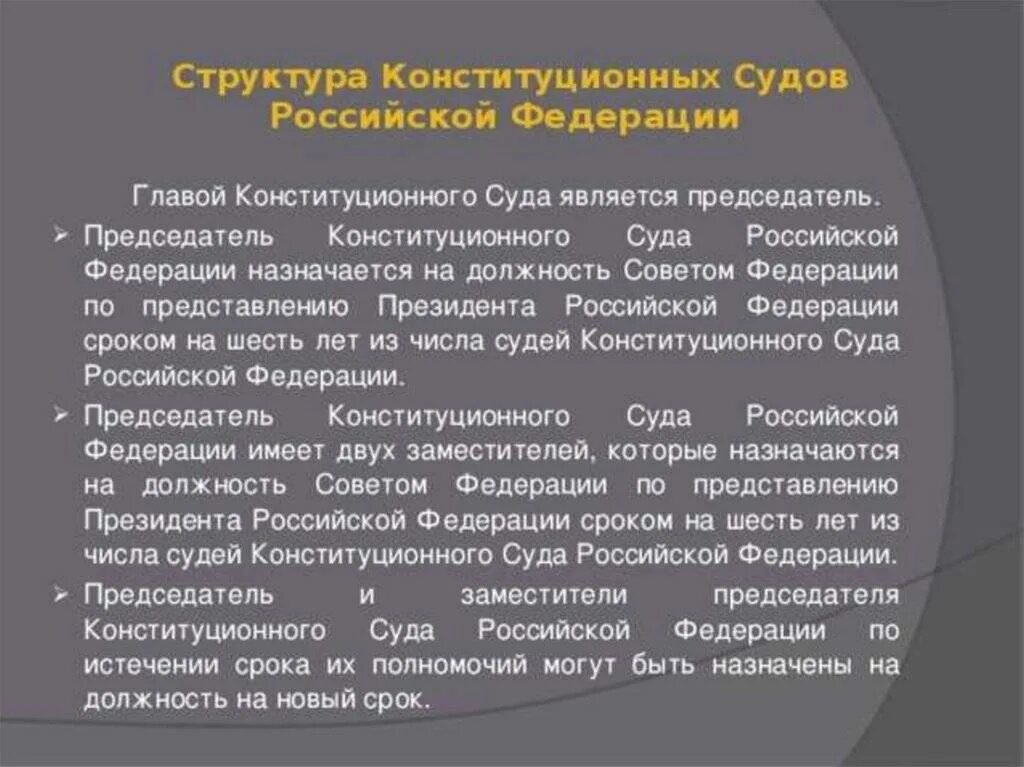 Структура Конституционных Судов Российской Федерации

Главой Конституционного Суда является председатель.

➢ Председатель Конституционного Суда Российской Федерации назначается на должность Советом Федерации по представлению Президента Российской Федерации сроком на шесть лет из числа судей Конституционного Суда Российской Федерации.

➢ Председатель Конституционного Суда Российской Федерации имеет двух заместителей, которые назначаются на должность Советом Федерации по представлению Президента Российской Федерации сроком на шесть лет из числа судей Конституционного Суда Российской Федерации.

➢ Председатель и заместители председателя Конституционного Суда Российской Федерации по истечении срока их полномочий могут быть назначены на должность на новый срок.